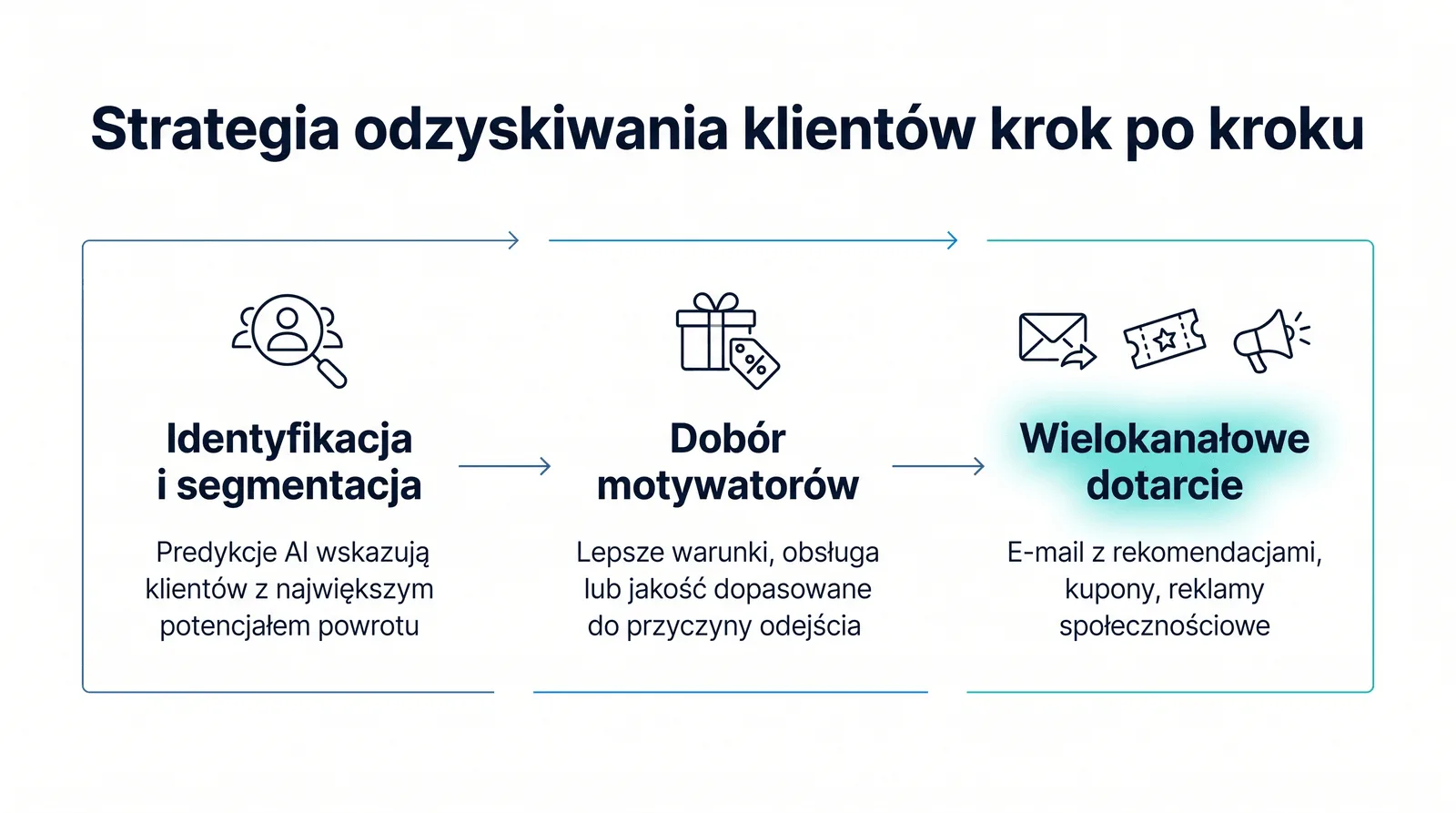 Strategia odzyskiwania klientów krok po kroku

Identyfikacja i segmentacja

Predykcje AI wskazują klientów z największym potencjałem powrotu

Dobór motywatorów

Lepsze warunki, obsługa lub jakość dopasowane do przyczyny odejścia

Wielokanałowe dotarcie

E-mail z rekomendacjami, kupony, reklamy społecznościowe